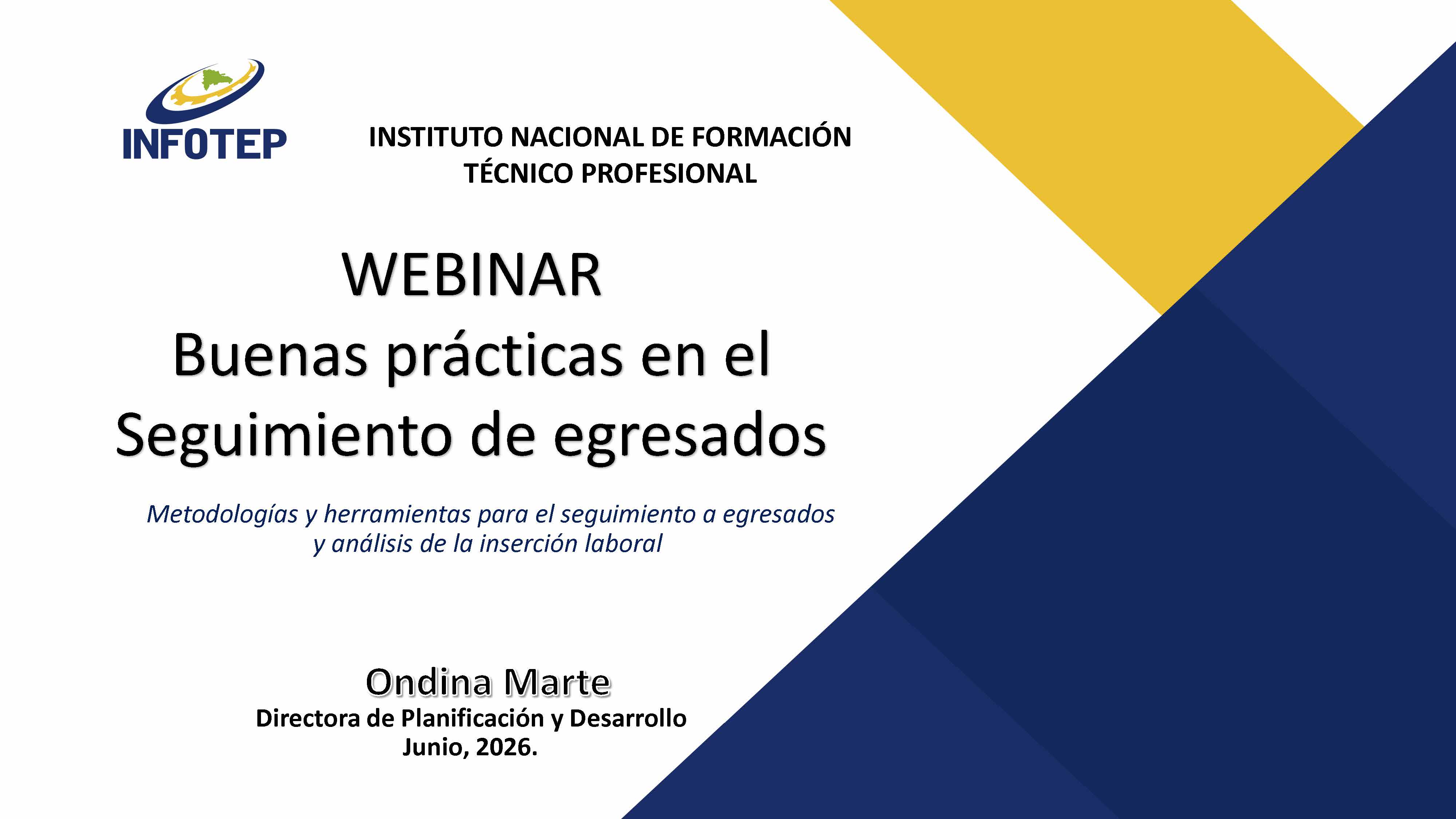 INFOTEP

INSTITUTO NACIONAL DE FORMACIÓN TÉCNICO PROFESIONAL

WEBINAR
Buenas prácticas en el Seguimiento de egresados

Metodologías y herramientas para el seguimiento a egresados y análisis de la inserción laboral

Ondina Marte
Directora de Planificación y Desarrollo
Junio, 2026.